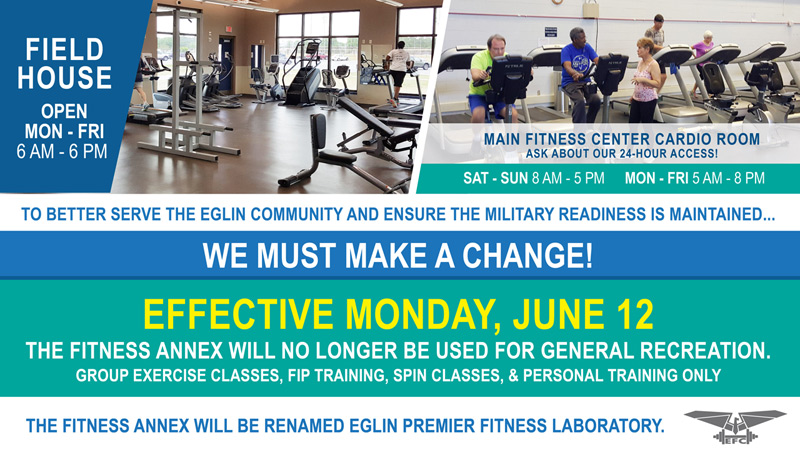 FIELD HOUSE
OPEN
MON - FRI
6 AM - 6 PM

MAIN FITNESS CENTER CARDIO ROOM
ASK ABOUT OUR 24-HOUR ACCESS!
SAT - SUN 8 AM - 5 PM MON - FRI 5 AM - 8 PM

TO BETTER SERVE THE EGLIN COMMUNITY AND ENSURE THE MILITARY READINESS IS MAINTAINED...

WE MUST MAKE A CHANGE!

EFFECTIVE MONDAY, JUNE 12
THE FITNESS ANNEX WILL NO LONGER BE USED FOR GENERAL RECREATION.
GROUP EXERCISE CLASSES, FIP TRAINING, SPIN CLASSES, & PERSONAL TRAINING ONLY

THE FITNESS ANNEX WILL BE RENAMED EGLIN PREMIER FITNESS LABORATORY.

EFC